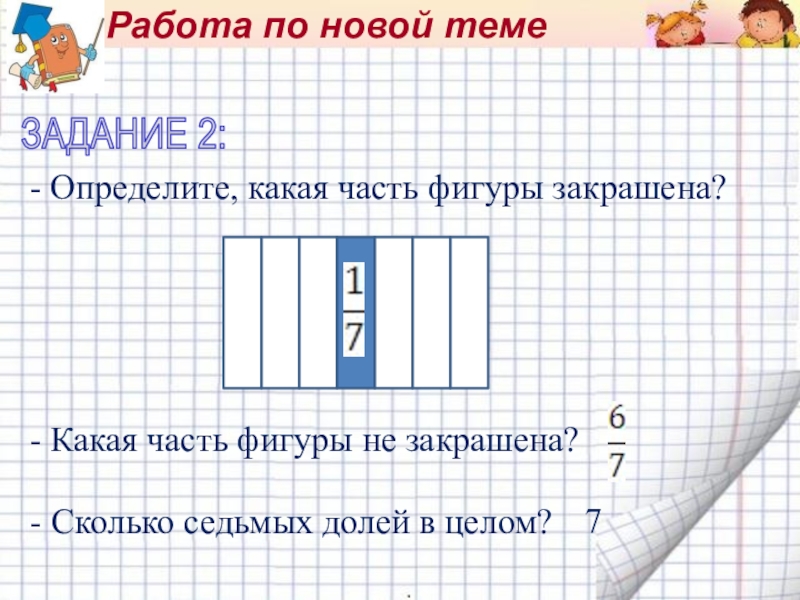 Работа по новой теме

ЗАДАНИЕ 2:

- Определите, какая часть фигуры закрашена?

$\frac{1}{7}$

- Какая часть фигуры не закрашена? $\frac{6}{7}$

- Сколько седьмых долей в целом? 7